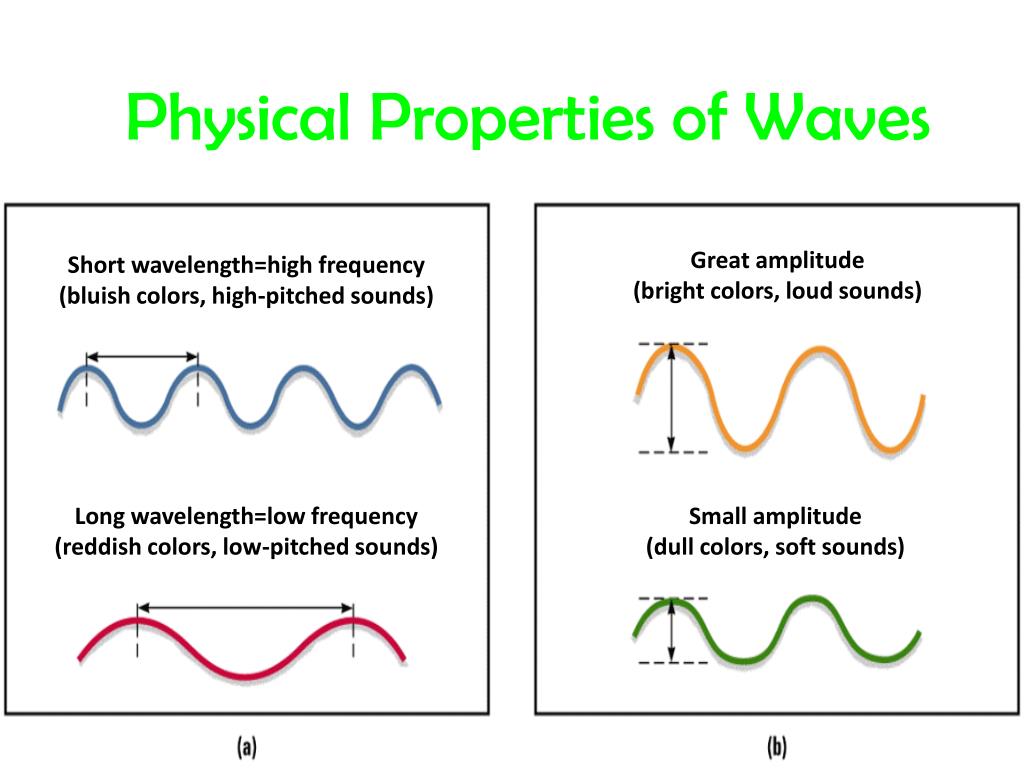 Physical Properties of Waves

Short wavelength=high frequency
(bluish colors, high-pitched sounds)

Long wavelength=low frequency
(reddish colors, low-pitched sounds)

(a)

Great amplitude
(bright colors, loud sounds)

Small amplitude
(dull colors, soft sounds)

(b)